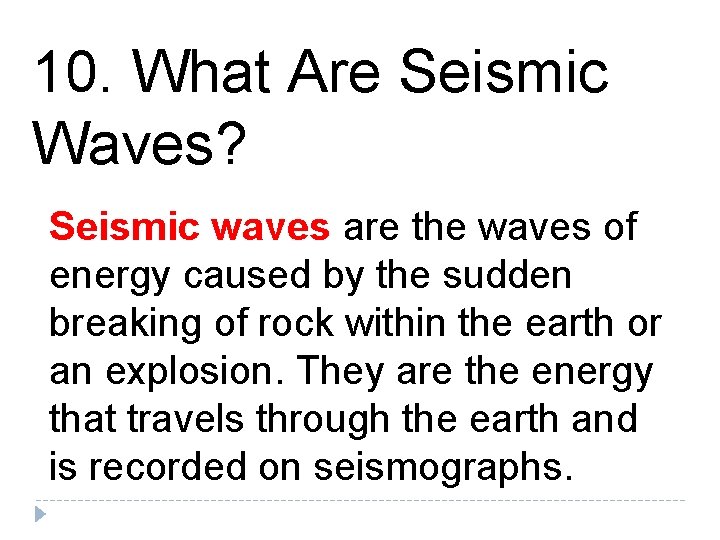 10. What Are Seismic Waves?

Seismic waves are the waves of energy caused by the sudden breaking of rock within the earth or an explosion. They are the energy that travels through the earth and is recorded on seismographs.